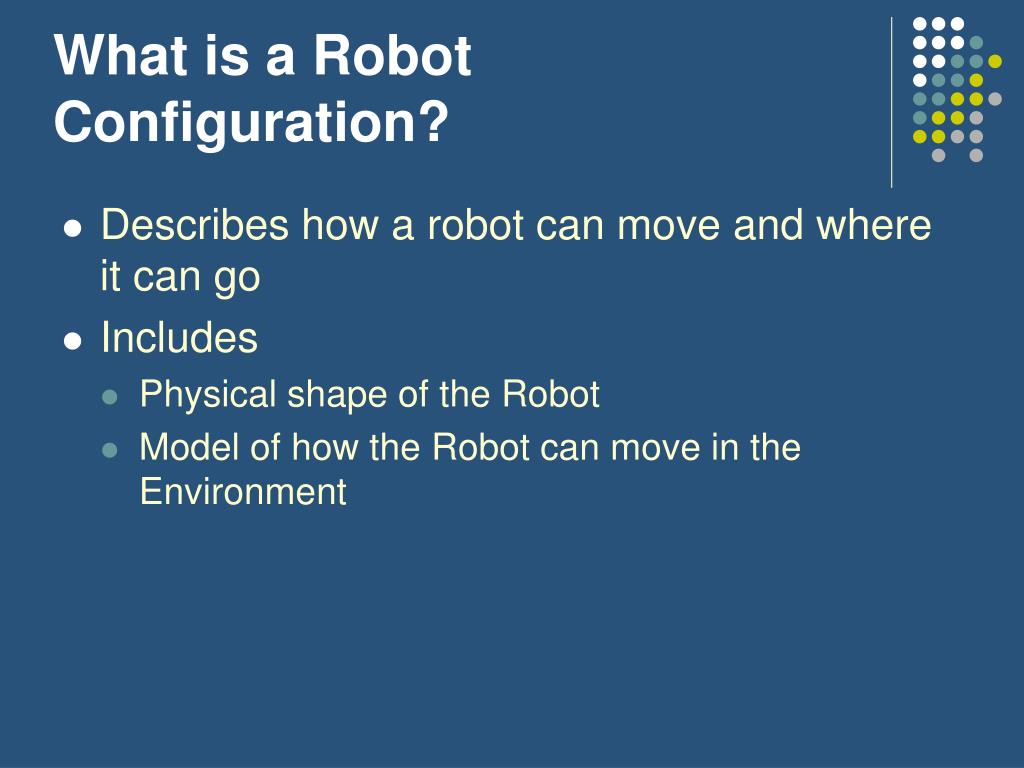 What is a Robot Configuration?

- Describes how a robot can move and where it can go
- Includes
  - Physical shape of the Robot
  - Model of how the Robot can move in the Environment